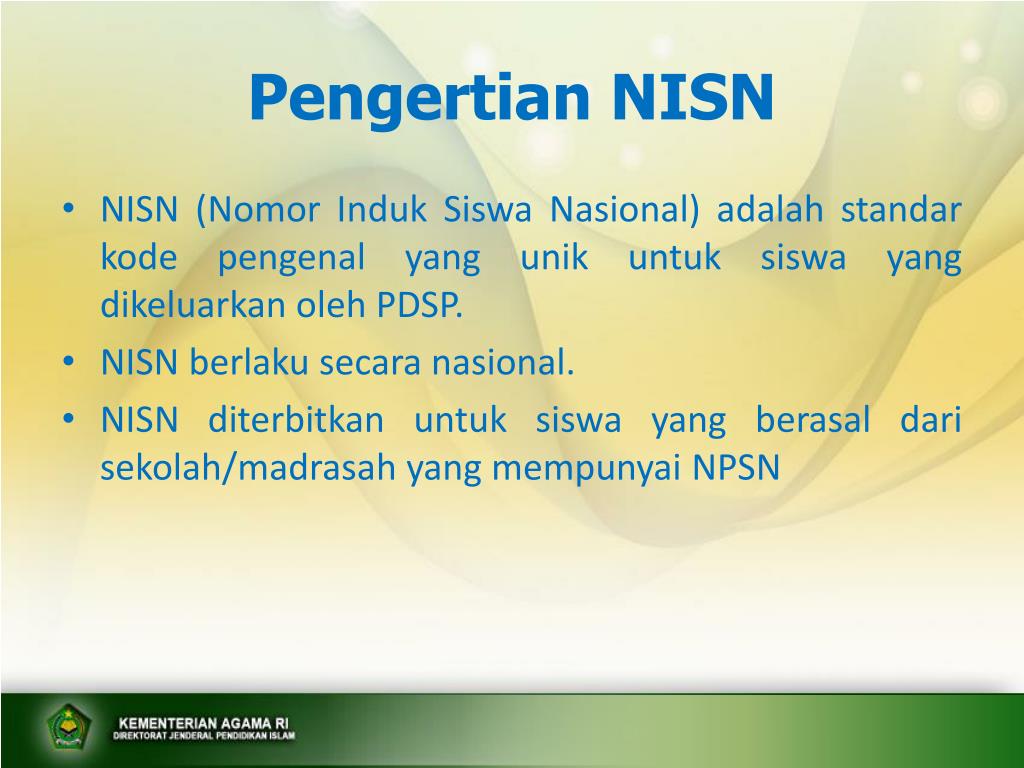 Pengertian NISN

• NISN (Nomor Induk Siswa Nasional) adalah standar kode pengenal yang unik untuk siswa yang dikeluarkan oleh PDSP.
• NISN berlaku secara nasional.
• NISN diterbitkan untuk siswa yang berasal dari sekolah/madrasah yang mempunyai NPSN

KEMENTERIAN AGAMA RI
DIREKTORAT JENDERAL PENDIDIKAN ISLAM